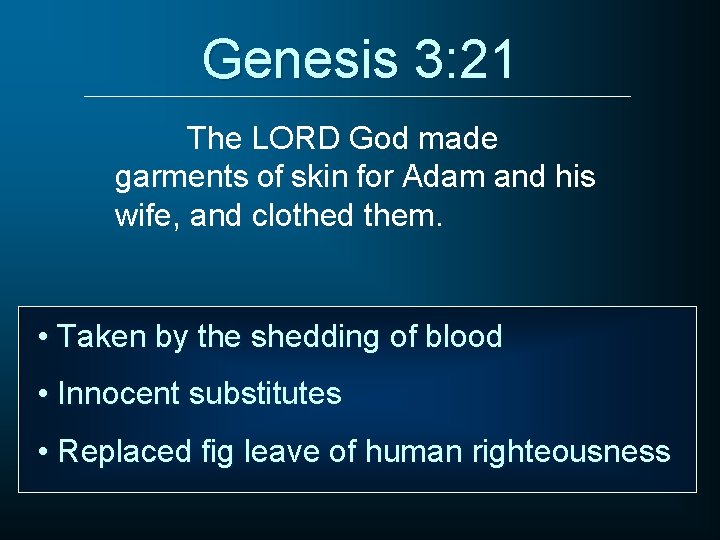 Genesis 3:21

The LORD God made garments of skin for Adam and his wife, and clothed them.

• Taken by the shedding of blood
• Innocent substitutes
• Replaced fig leave of human righteousness